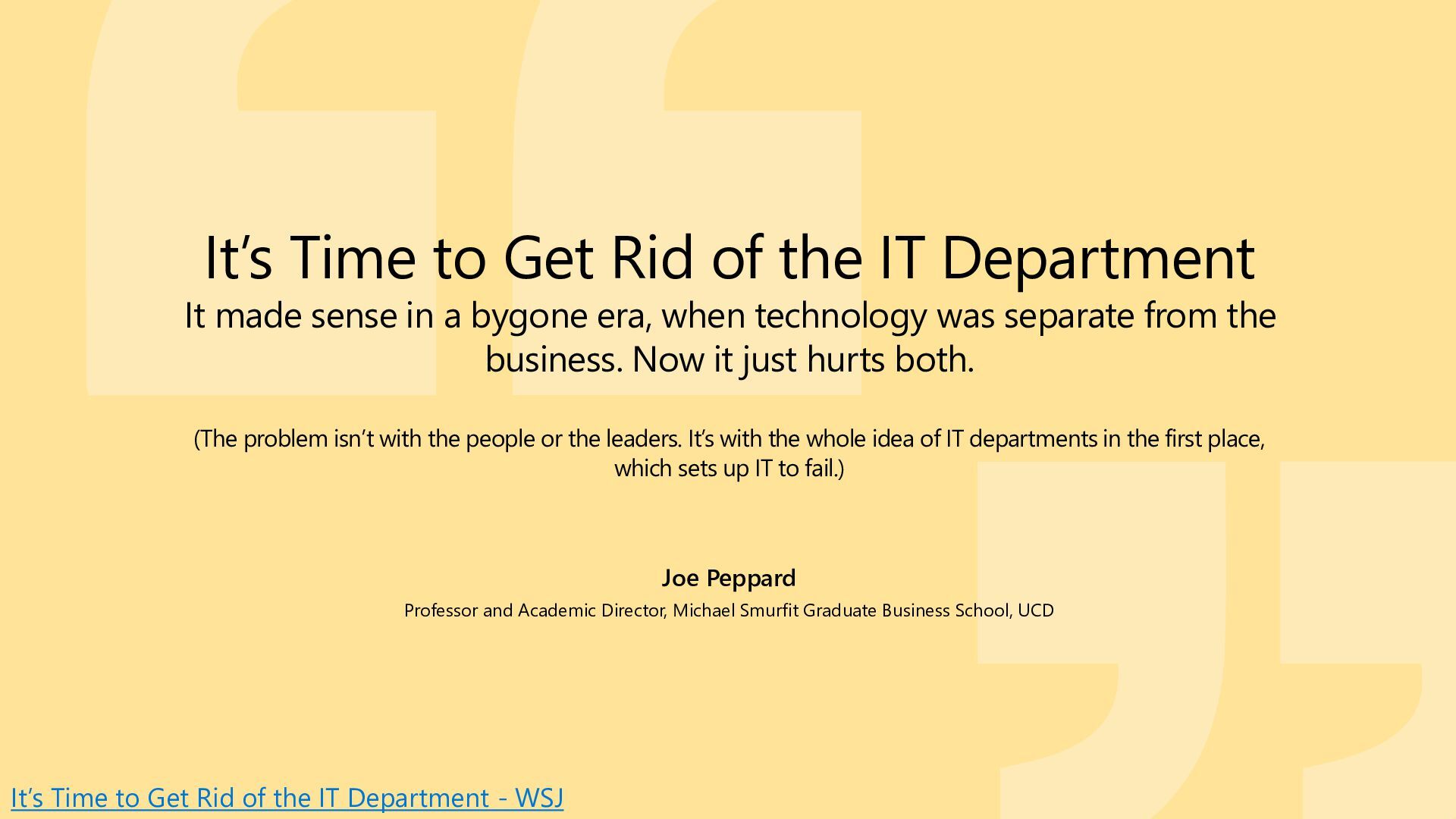 It’s Time to Get Rid of the IT Department
It made sense in a bygone era, when technology was separate from the business. Now it just hurts both.

(The problem isn’t with the people or the leaders. It’s with the whole idea of IT departments in the first place, which sets up IT to fail.)

Joe Peppard
Professor and Academic Director, Michael Smurfit Graduate Business School, UCD

It’s Time to Get Rid of the IT Department - WSJ